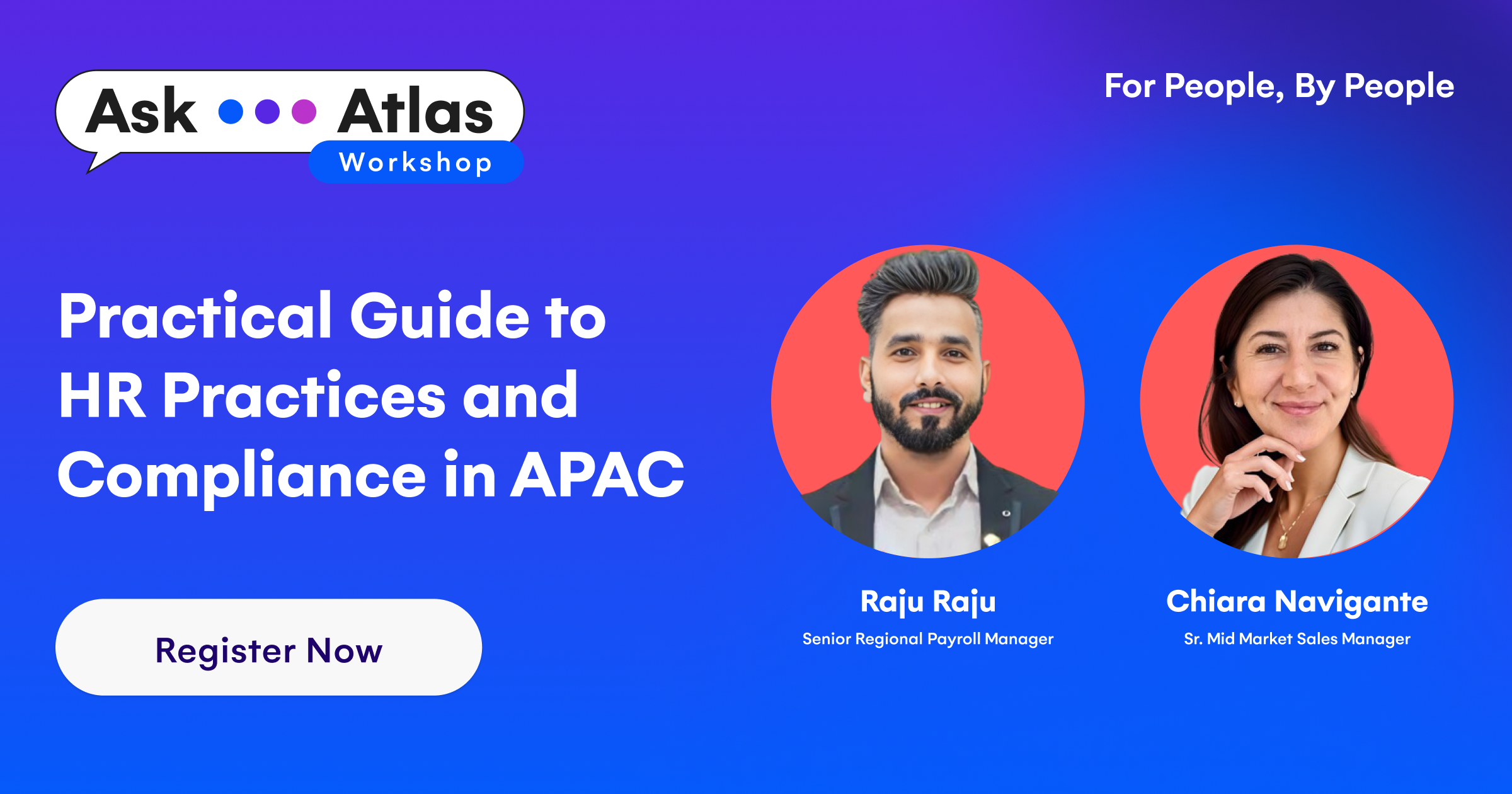 Ask Atlas
Workshop

For People, By People

Practical Guide to HR Practices and Compliance in APAC

Register Now

Raju Raju
Senior Regional Payroll Manager

Chiara Navigante
Sr. Mid Market Sales Manager